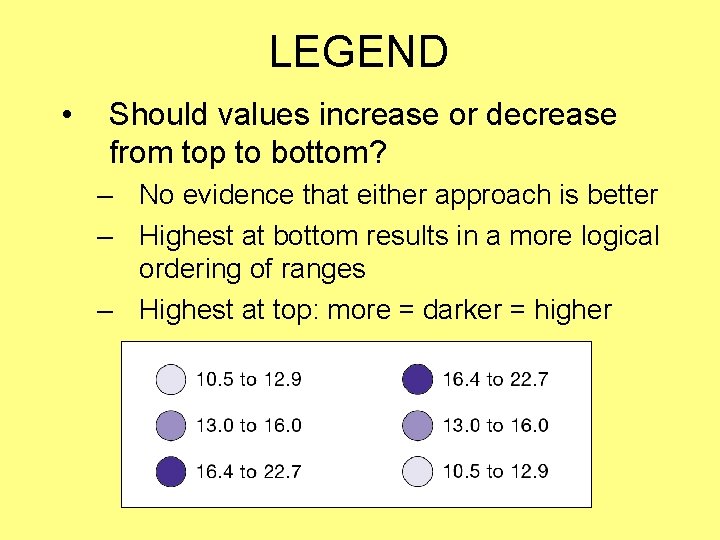 LEGEND

• Should values increase or decrease from top to bottom?

– No evidence that either approach is better

– Highest at bottom results in a more logical ordering of ranges

– Highest at top: more = darker = higher

10.5 to 12.9
13.0 to 16.0
16.4 to 22.7

16.4 to 22.7
13.0 to 16.0
10.5 to 12.9